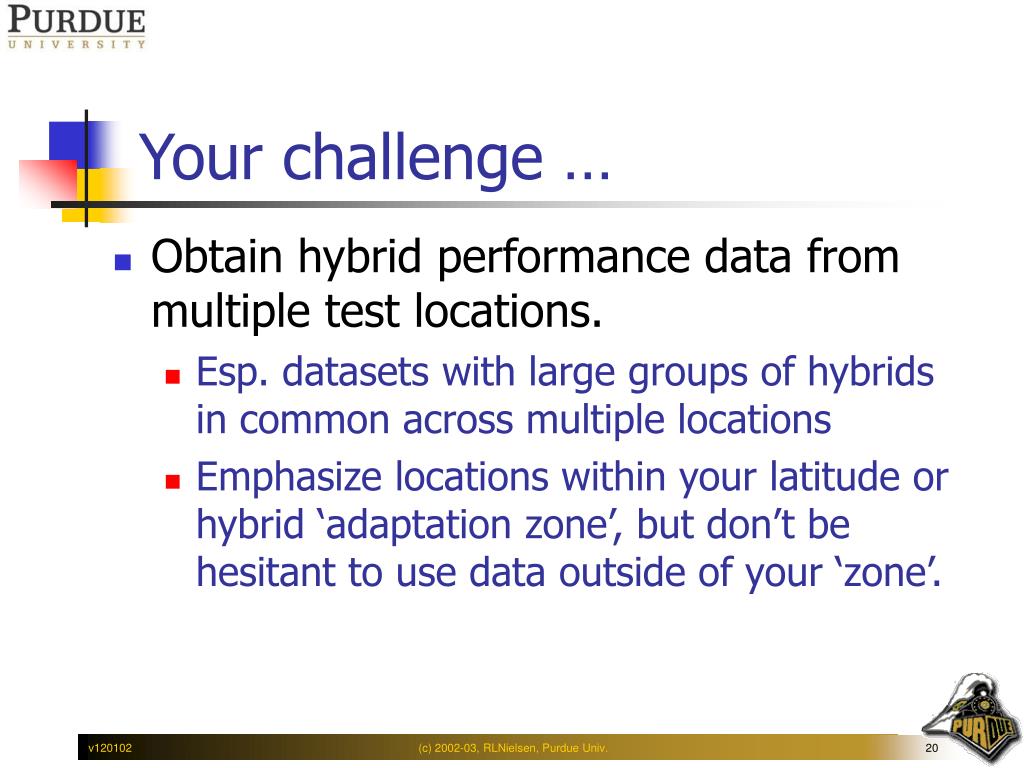 PURDUE
UNIVERSITY

Your challenge …

Obtain hybrid performance data from multiple test locations.

Esp. datasets with large groups of hybrids in common across multiple locations

Emphasize locations within your latitude or hybrid ‘adaptation zone’, but don’t be hesitant to use data outside of your ‘zone’.

v120102

(c) 2002-03, RLNielsen, Purdue Univ.

20

PURDUE